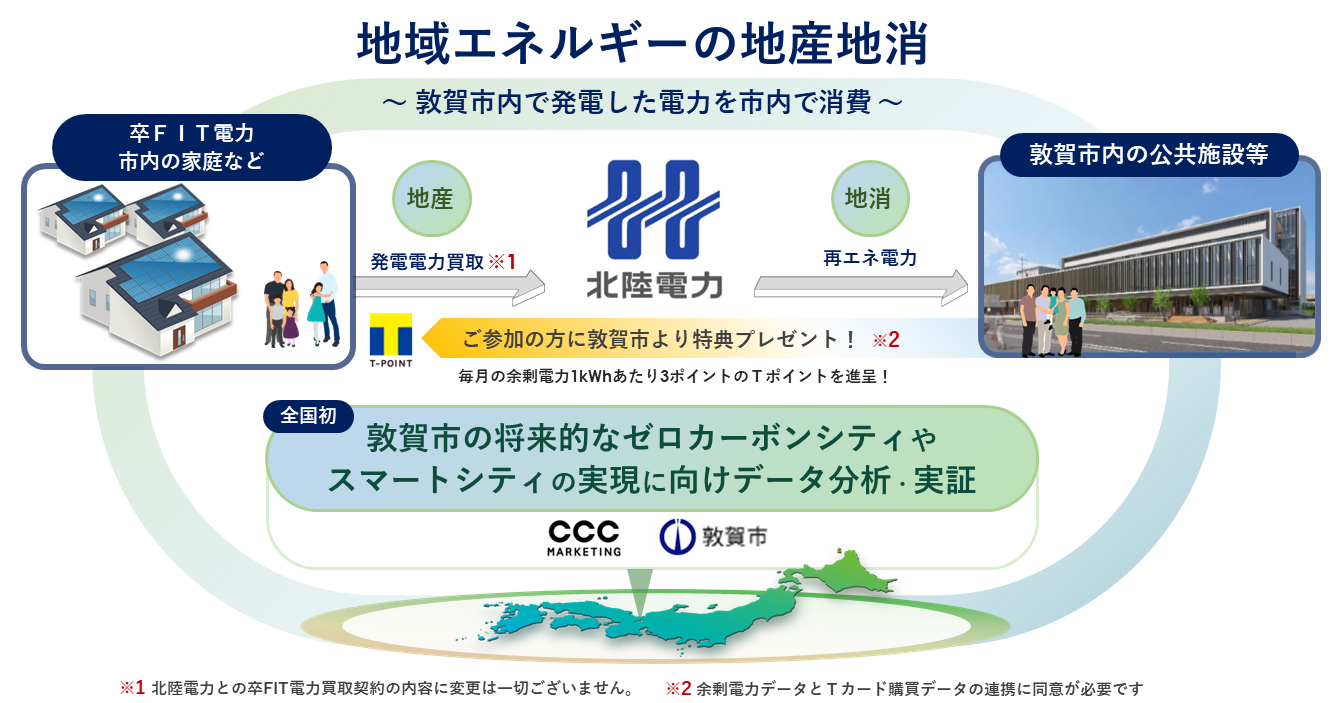 地域エネルギーの地産地消

～ 敦賀市内で発電した電力を市内で消費 ～

卒ＦＩＴ電力
市内の家庭など

地産

発電電力買取 ※1

北陸電力

地消

再エネ電力

敦賀市内の公共施設等

T-POINT

ご参加の方に敦賀市より特典プレゼント！ ※2

毎月の余剰電力1kWhあたり3ポイントのＴポイントを進呈！

全国初

敦賀市の将来的なゼロカーボンシティや
スマートシティの実現に向けデータ分析・実証

CCC MARKETING

敦賀市

※1 北陸電力との卒FIT電力買取契約の内容に変更は一切ございません。 ※2 余剰電力データとＴカード購買データの連携に同意が必要です